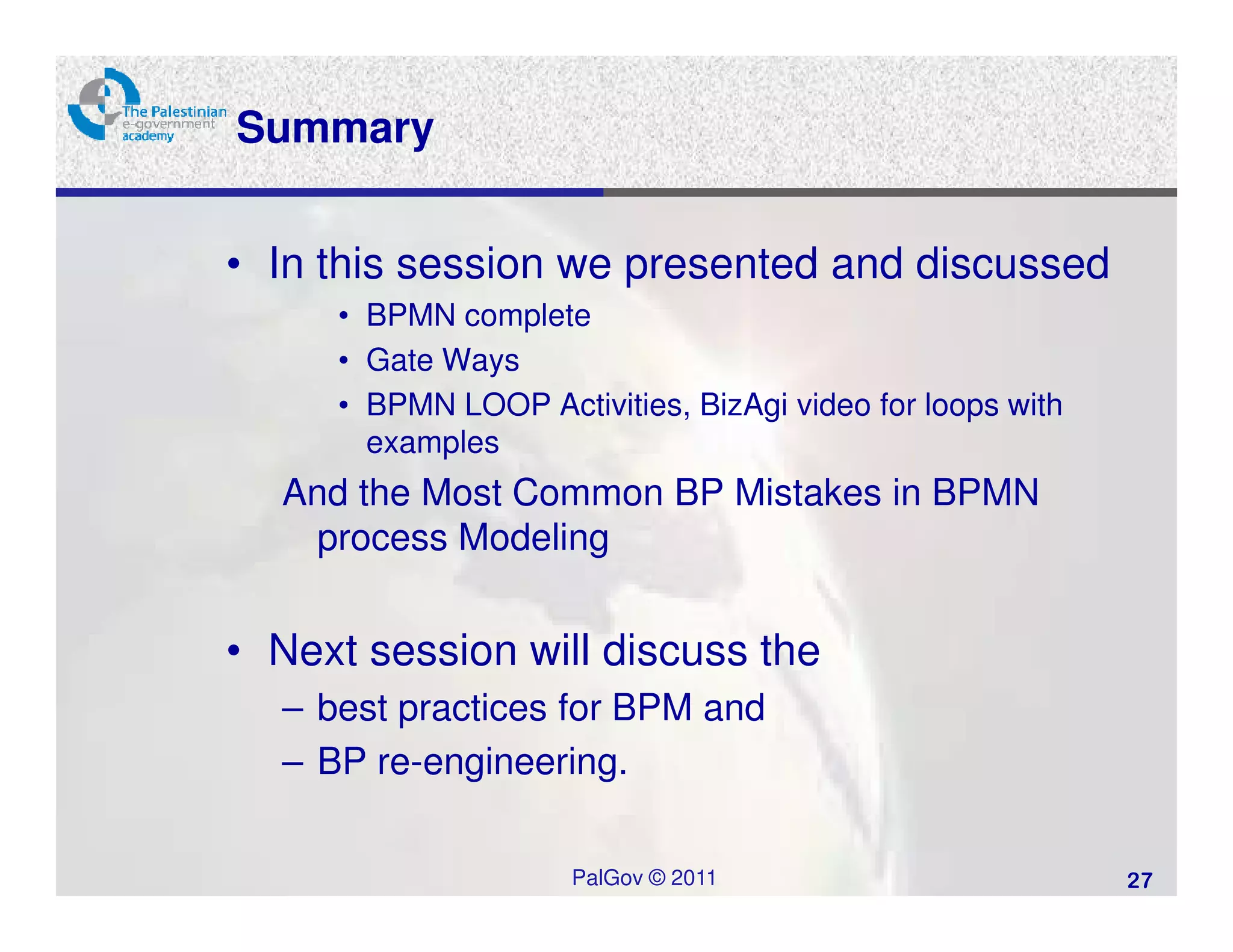 The Palestinian e-government academy

Summary

• In this session we presented and discussed
  • BPMN complete
  • Gate Ways
  • BPMN LOOP Activities, BizAgi video for loops with examples

And the Most Common BP Mistakes in BPMN process Modeling

• Next session will discuss the
  – best practices for BPM and
  – BP re-engineering.

PalGov © 2011

27